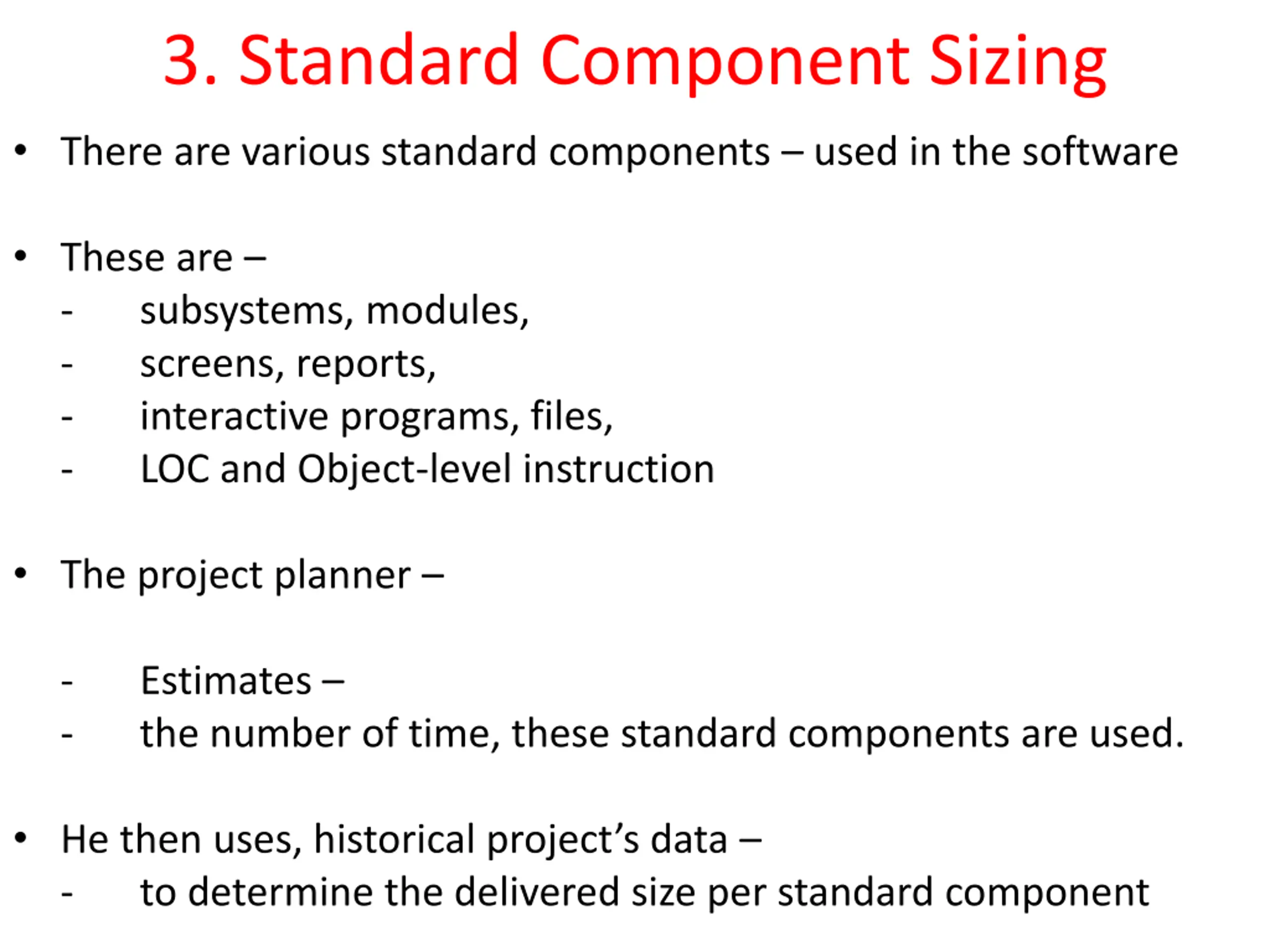 3. Standard Component Sizing

• There are various standard components – used in the software

• These are –
- subsystems, modules,
- screens, reports,
- interactive programs, files,
- LOC and Object-level instruction

• The project planner –

- Estimates –
- the number of time, these standard components are used.

• He then uses, historical project's data –
- to determine the delivered size per standard component